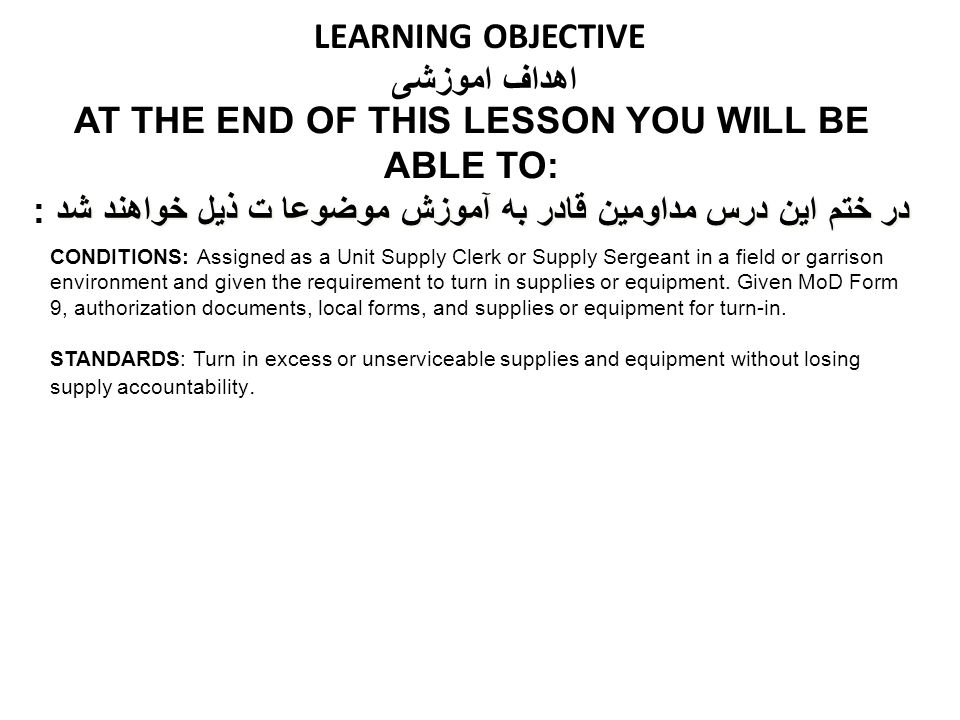 LEARNING OBJECTIVE

اهداف اموزشی

AT THE END OF THIS LESSON YOU WILL BE ABLE TO:

در ختم این درس مداومین قادر به آموزش موضوعا ت ذیل خواهند شد :

CONDITIONS: Assigned as a Unit Supply Clerk or Supply Sergeant in a field or garrison environment and given the requirement to turn in supplies or equipment. Given MoD Form 9, authorization documents, local forms, and supplies or equipment for turn-in.

STANDARDS: Turn in excess or unserviceable supplies and equipment without losing supply accountability.